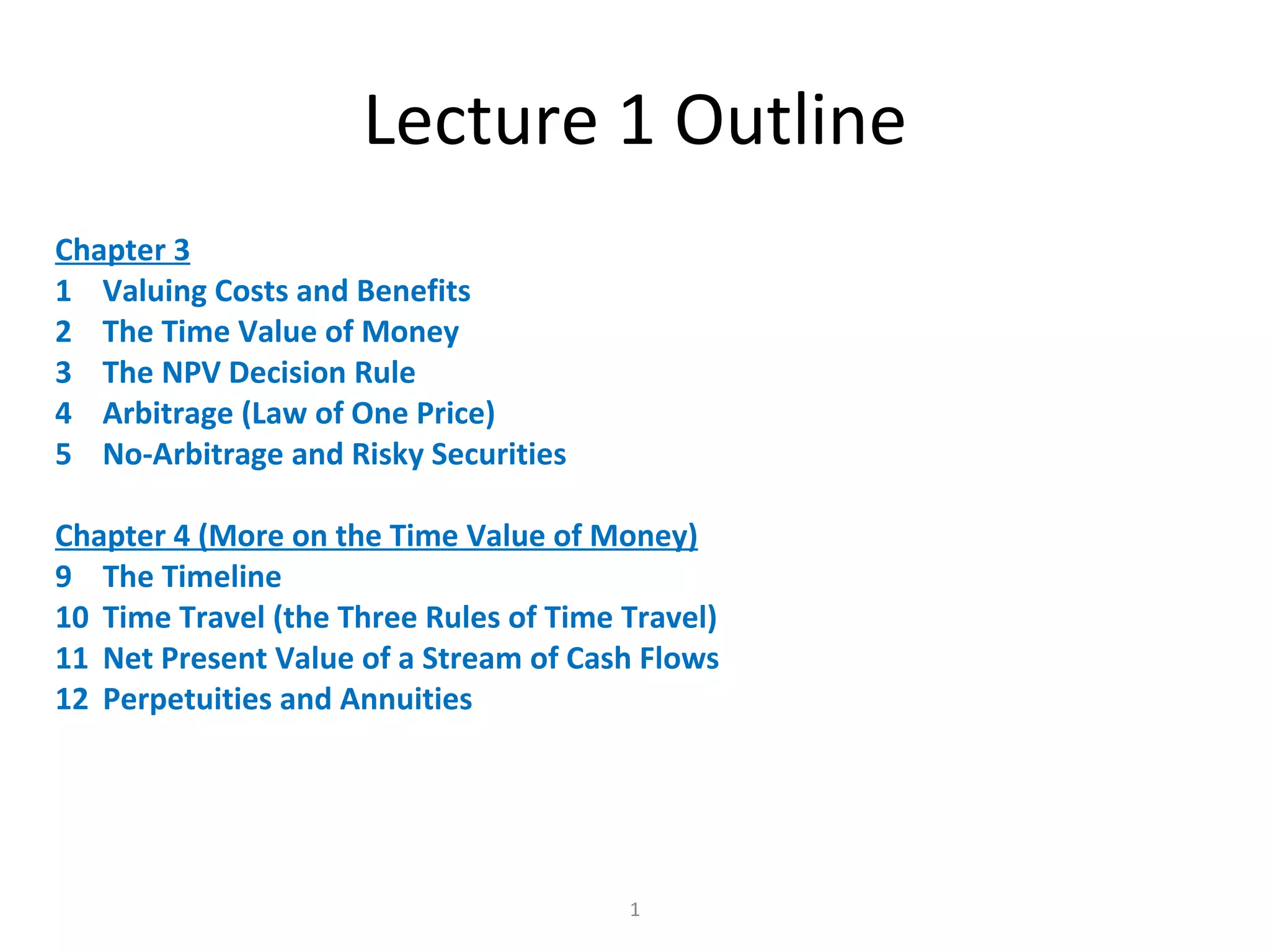 Lecture 1 Outline

Chapter 3
1 Valuing Costs and Benefits
2 The Time Value of Money
3 The NPV Decision Rule
4 Arbitrage (Law of One Price)
5 No-Arbitrage and Risky Securities

Chapter 4 (More on the Time Value of Money)
9 The Timeline
10 Time Travel (the Three Rules of Time Travel)
11 Net Present Value of a Stream of Cash Flows
12 Perpetuities and Annuities

1